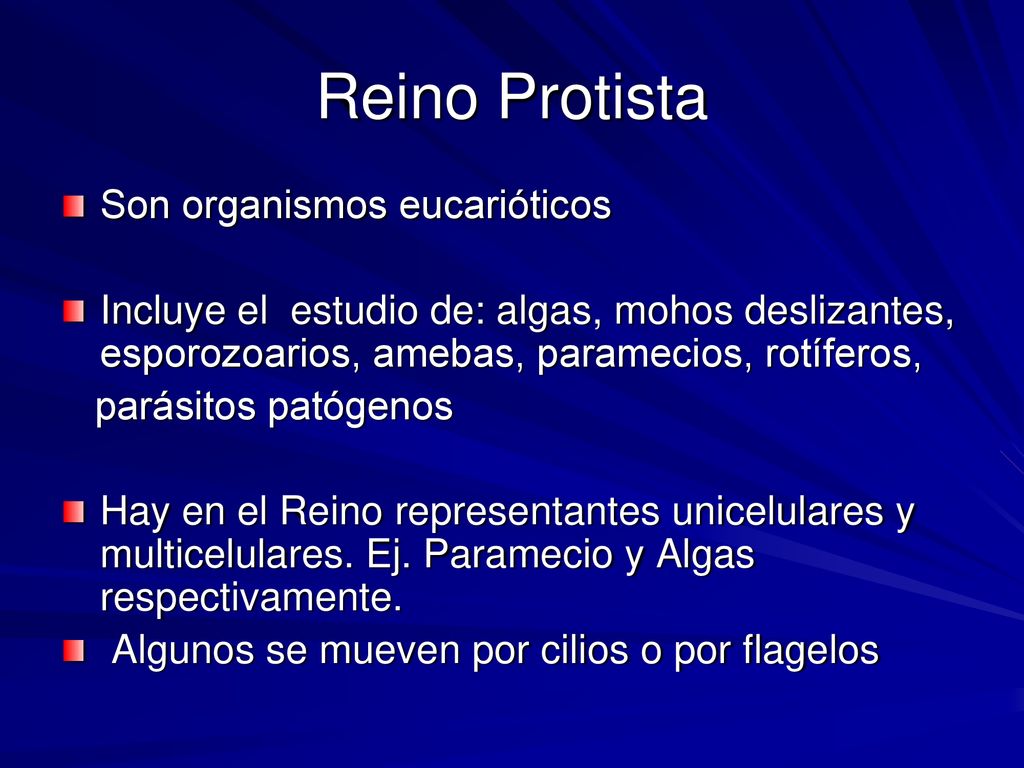 Reino Protista

Son organismos eucarióticos

Incluye el estudio de: algas, mohos deslizantes, esporozoarios, amebas, paramecios, rotíferos,
parásitos patógenos

Hay en el Reino representantes unicelulares y multicelulares. Ej. Paramecio y Algas respectivamente.

Algunos se mueven por cilios o por flagelos